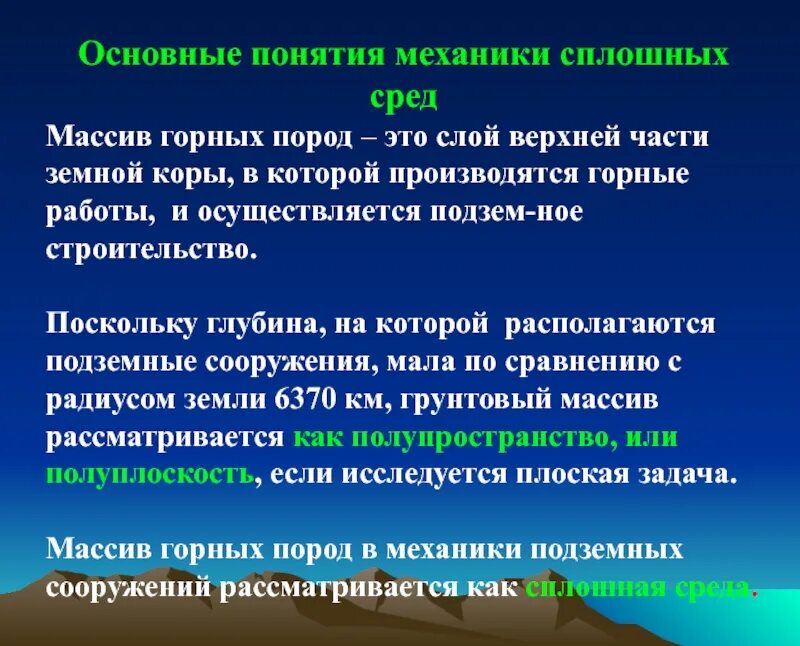 Основные понятия механики сплошных сред

Массив горных пород – это слой верхней части земной коры, в которой производятся горные работы, и осуществляется подзем-ное строительство.

Поскольку глубина, на которой располагаются подземные сооружения, мала по сравнению с радиусом земли 6370 км, грунтовый массив рассматривается как полупространство, или полуплоскость, если исследуется плоская задача.

Массив горных пород в механики подземных сооружений рассматривается как сплошная среда.